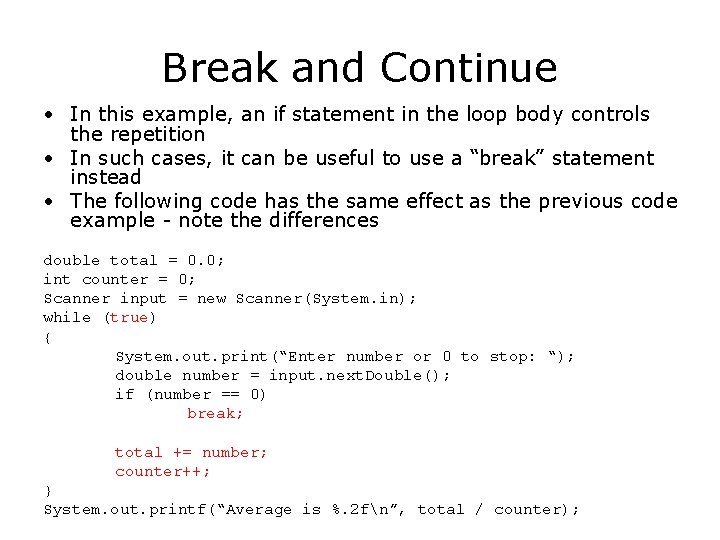 Break and Continue

• In this example, an if statement in the loop body controls the repetition
• In such cases, it can be useful to use a “break” statement instead
• The following code has the same effect as the previous code example - note the differences

double total = 0.0;
int counter = 0;
Scanner input = new Scanner(System.in);
while (true)
{
System.out.print(“Enter number or 0 to stop: “);
double number = input.nextDouble();
if (number == 0)
break;

total += number;
counter++;
}
System.out.printf(“Average is %.2f\n”, total / counter);